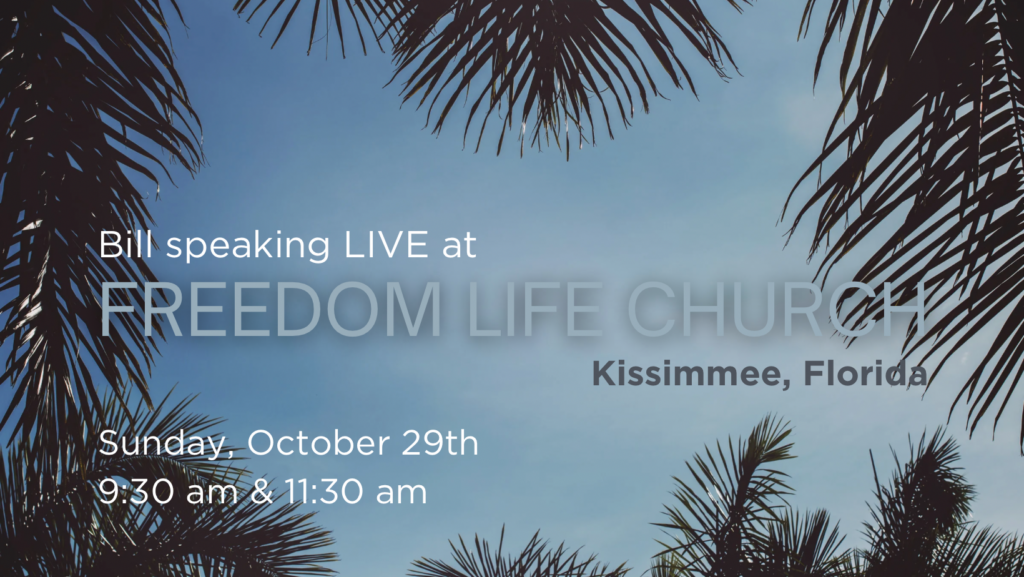 Bill speaking LIVE at
FREEDOM LIFE CHURCH
Kissimmee, Florida

Sunday, October 29th
9:30 am & 11:30 am